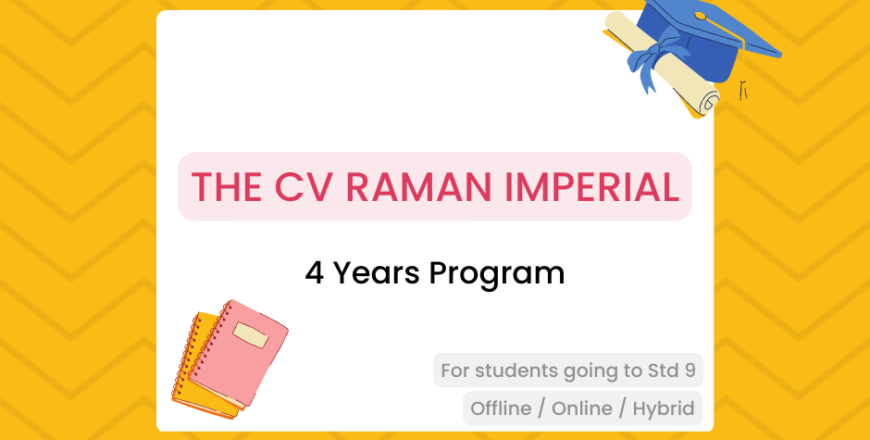 THE CV RAMAN IMPERIAL

4 Years Program

For students going to Std 9

Offline / Online / Hybrid